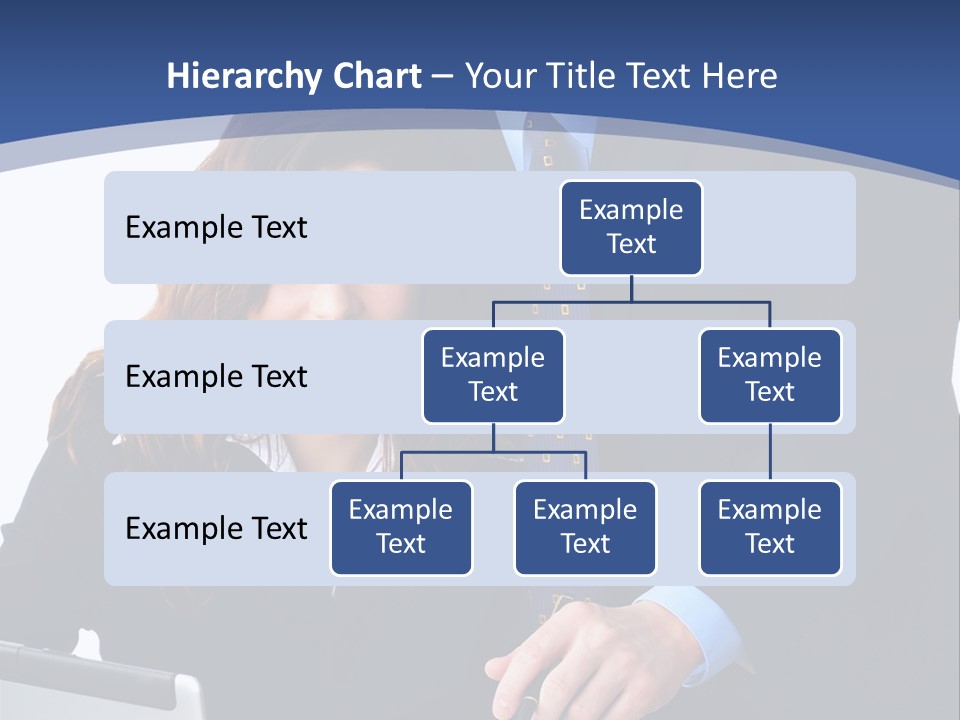 Hierarchy Chart – Your Title Text Here

Example Text

Example Text

Example Text

Example Text

Example Text

Example Text

Example Text

Example Text

Example Text